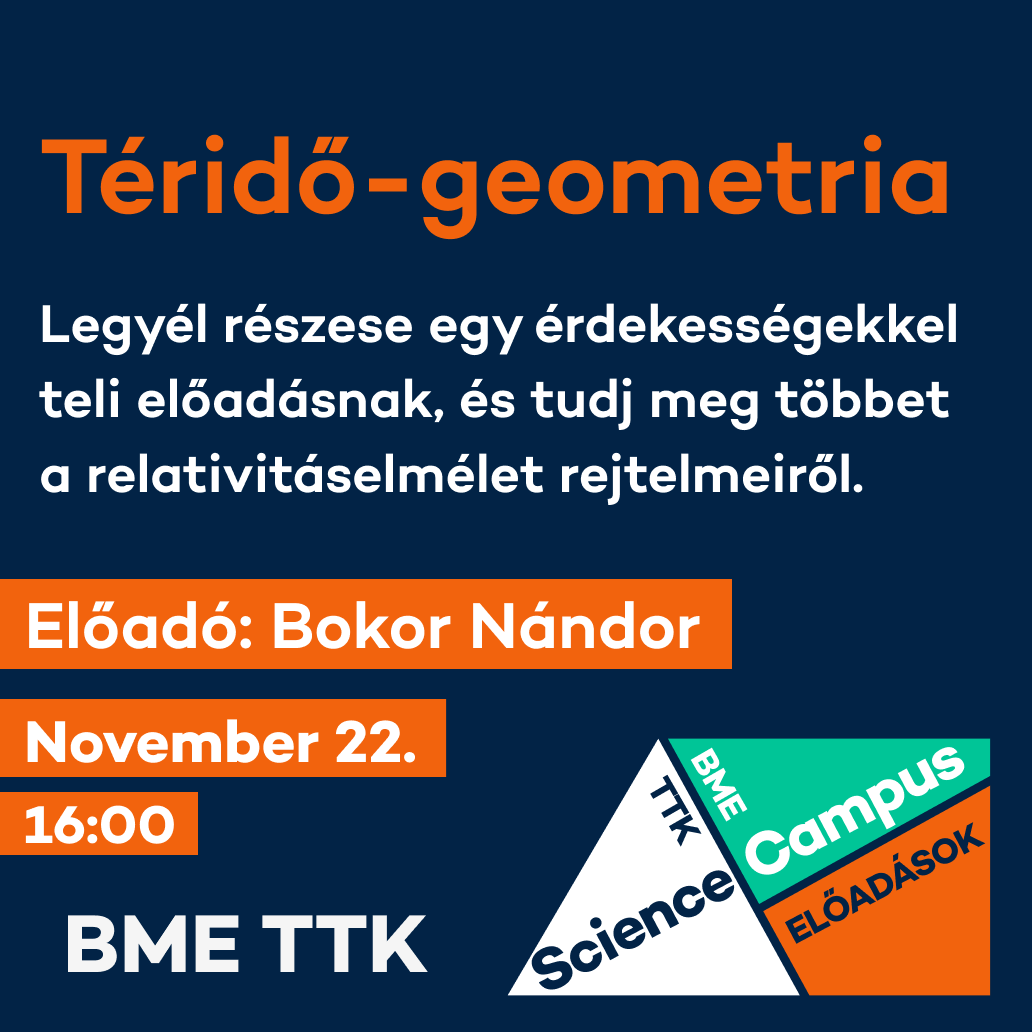 Téridő-geometria

Legyél részese egy érdekességekkel teli előadásnak, és tudj meg többet a relativitáselmélet rejtelmeiről.

Előadó: Bokor Nándor

November 22.

16:00

BME TTK

TTK
Science
BME
Campus
ELŐADÁSOK